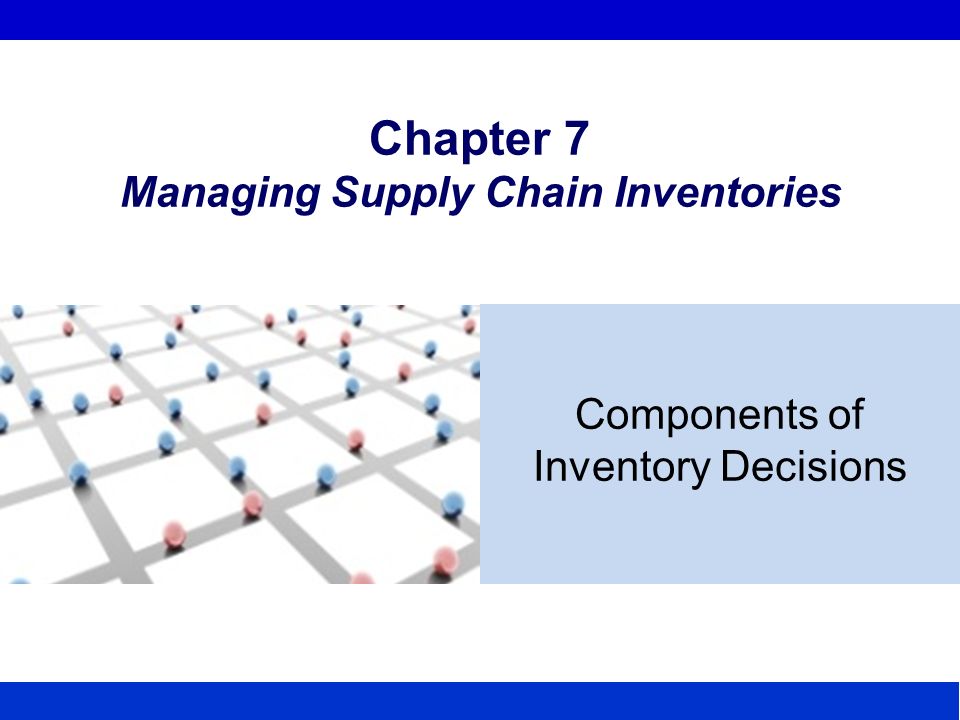 Chapter 7
Managing Supply Chain Inventories

Components of Inventory Decisions